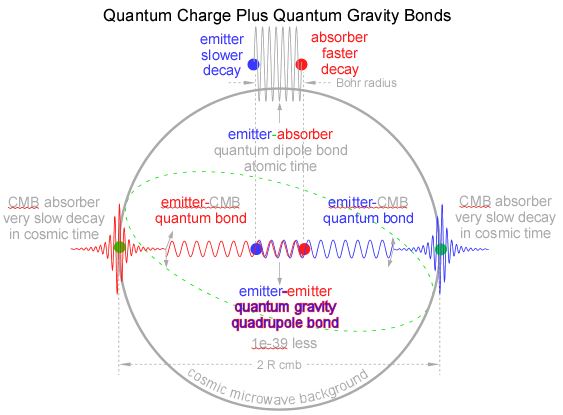 Quantum Charge Plus Quantum Gravity Bonds

emitter slower decay

absorber faster decay

Bohr radius

emitter-absorber quantum dipole bond atomic time

CMB absorber very slow decay in cosmic time

emitter-CMB quantum bond

emitter-CMB quantum bond

CMB absorber very slow decay in cosmic time

emitter-emitter quantum gravity quadrupole bond

1e-39 less

2 R cmb

cosmic microwave background